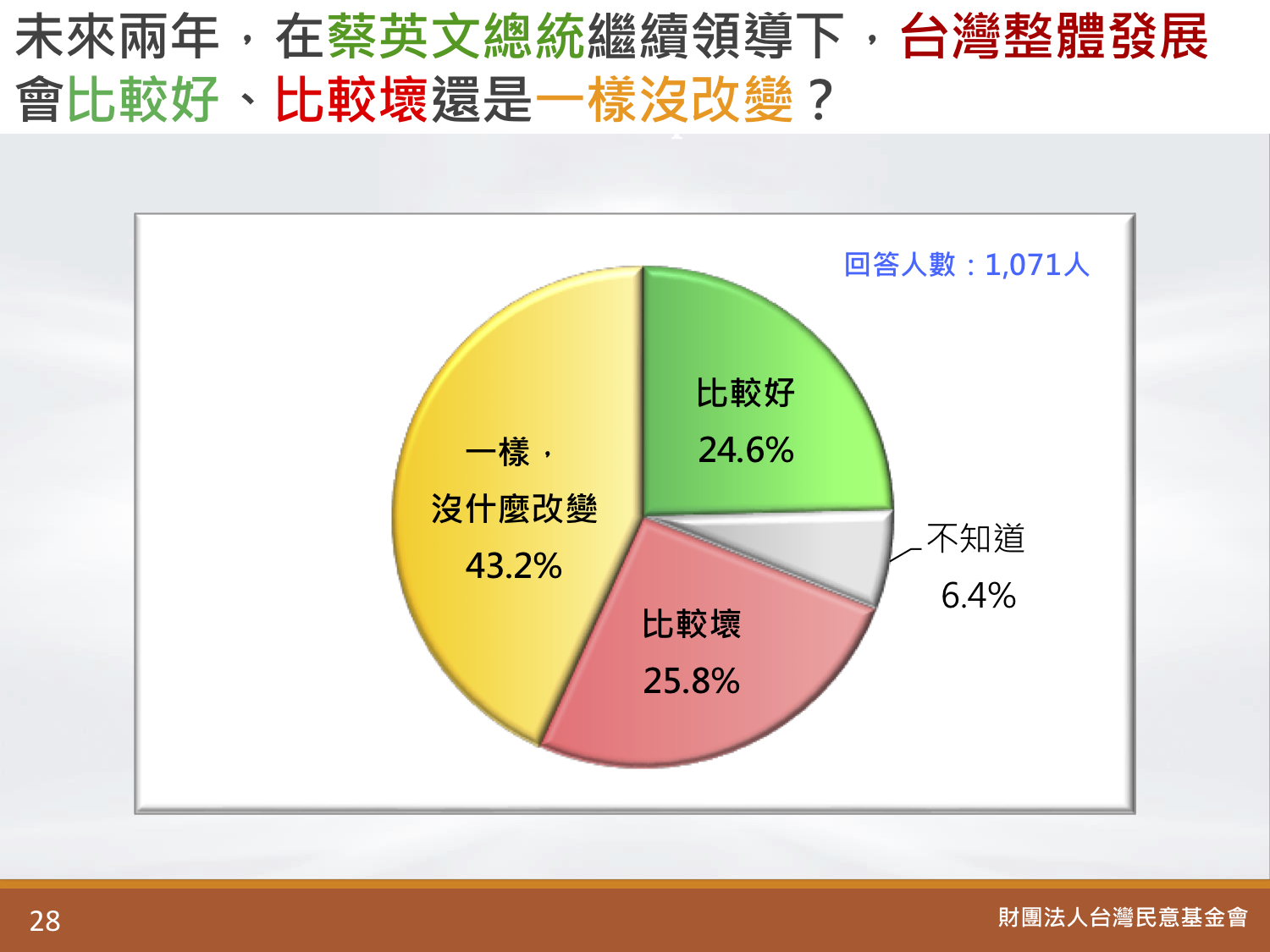 未來兩年，在蔡英文總統繼續領導下，台灣整體發展會比較好、比較壞還是一樣沒改變？

回答人數：1,071人

比較好
24.6%

不知道
6.4%

比較壞
25.8%

一樣，
沒什麼改變
43.2%

28

財團法人台灣民意基金會